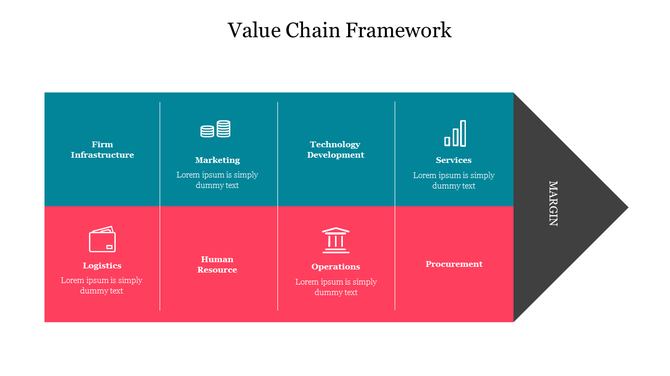 Value Chain Framework

Firm Infrastructure

Marketing
Lorem ipsum is simply dummy text

Technology Development

Services
Lorem ipsum is simply dummy text

Logistics
Lorem ipsum is simply dummy text

Human Resource

Operations
Lorem ipsum is simply dummy text

Procurement

MARGIN